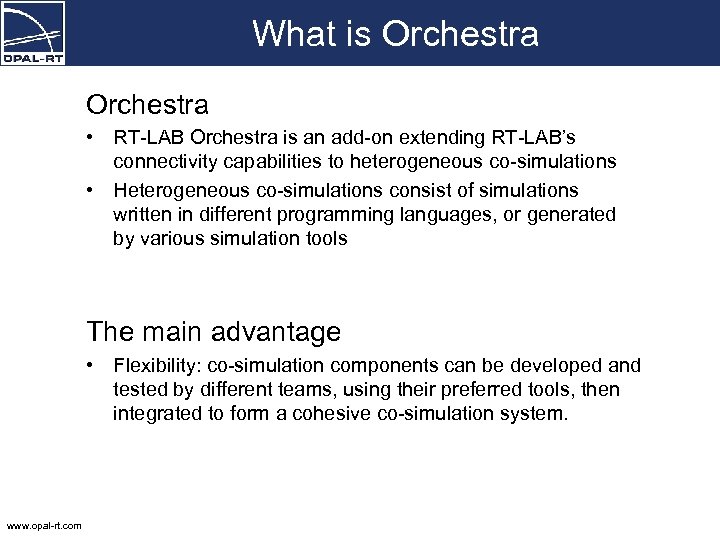 OPAL-RT

What is Orchestra

Orchestra

• RT-LAB Orchestra is an add-on extending RT-LAB's connectivity capabilities to heterogeneous co-simulations

• Heterogeneous co-simulations consist of simulations written in different programming languages, or generated by various simulation tools

The main advantage

• Flexibility: co-simulation components can be developed and tested by different teams, using their preferred tools, then integrated to form a cohesive co-simulation system.

www.opal-rt.com